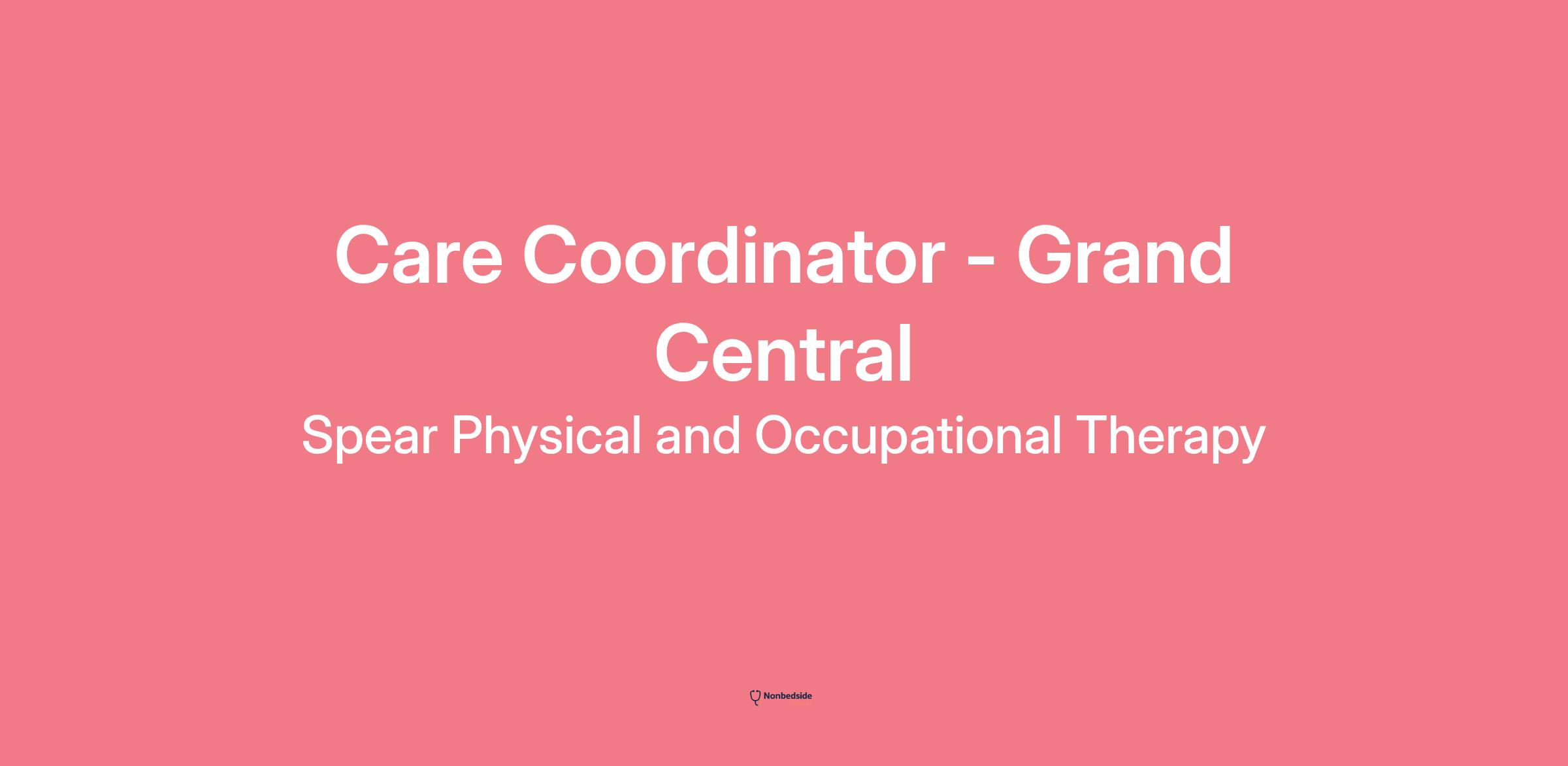 Care Coordinator - Grand Central

Spear Physical and Occupational Therapy

Nonbedside